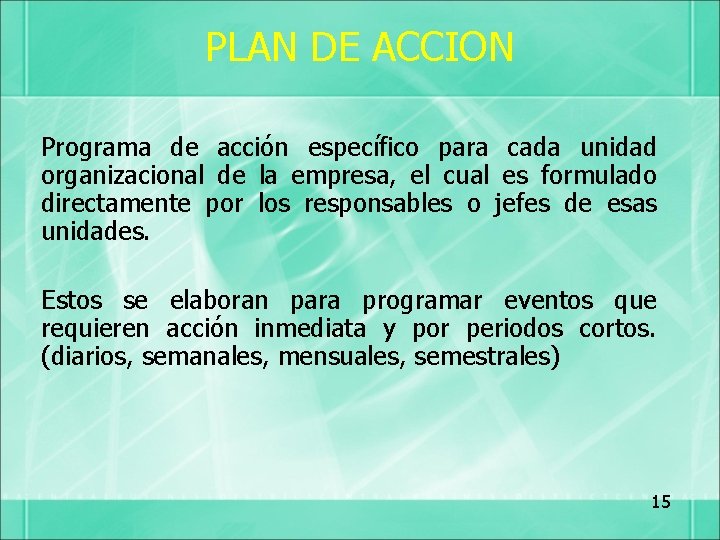 PLAN DE ACCION

Programa de acción específico para cada unidad organizacional de la empresa, el cual es formulado directamente por los responsables o jefes de esas unidades.

Estos se elaboran para programar eventos que requieren acción inmediata y por periodos cortos. (diarios, semanales, mensuales, semestrales)

15